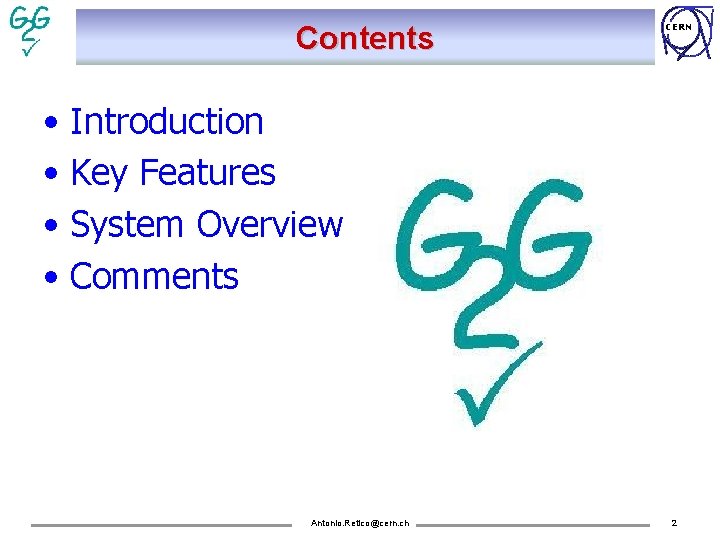 G2G

Contents

CERN

• Introduction
• Key Features
• System Overview
• Comments

G2G

Antonio.Retico@cern.ch

2